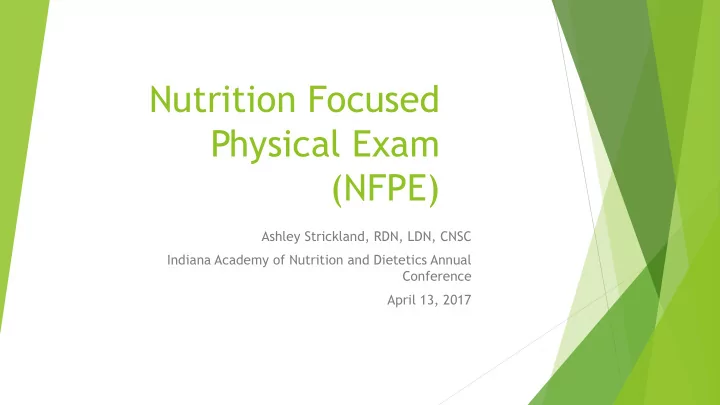 Nutrition Focused Physical Exam (NFPE)

Ashley Strickland, RDN, LDN, CNSC

Indiana Academy of Nutrition and Dietetics Annual Conference

April 13, 2017